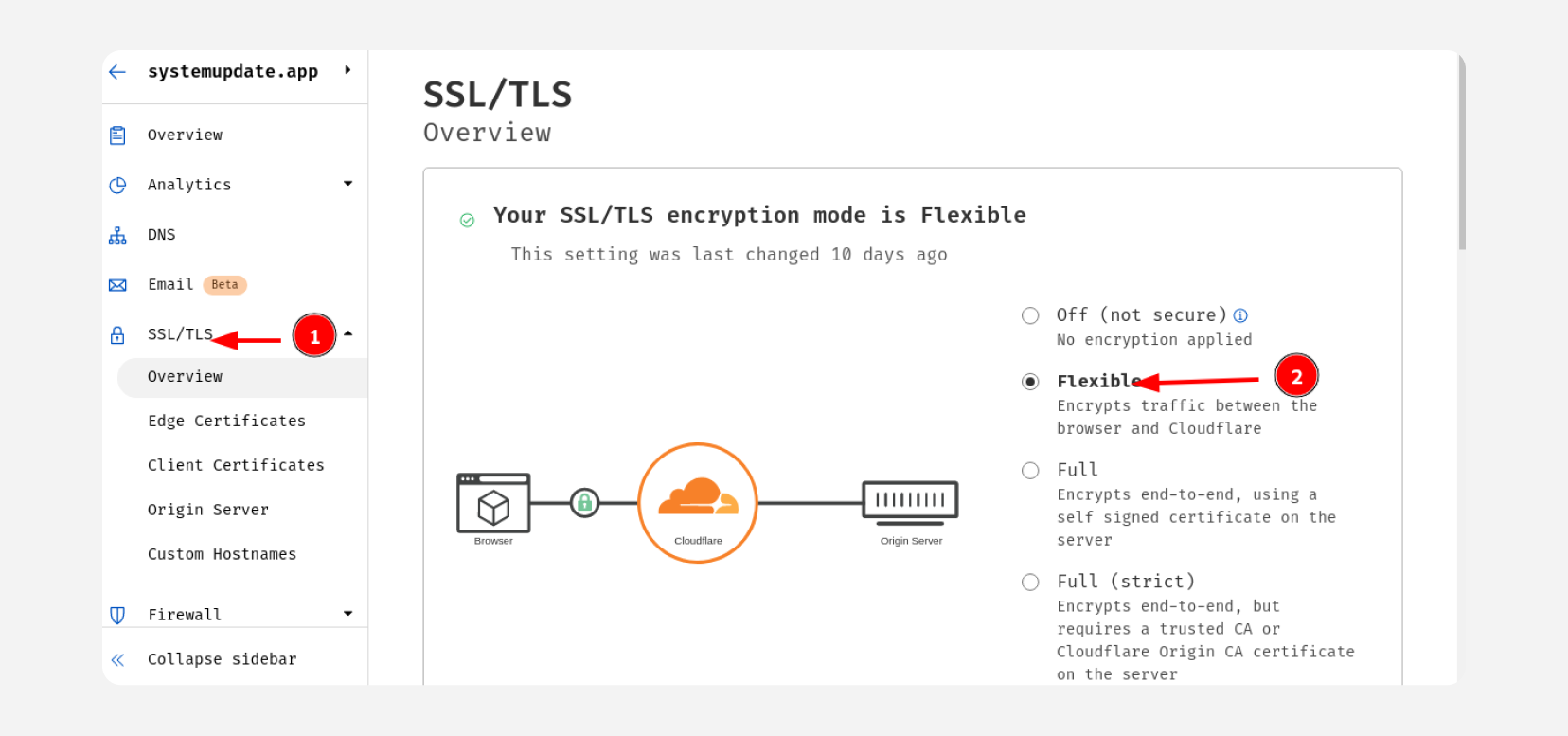 systemupdate.app

Overview

Analytics

DNS

Email Beta

SSL/TLS

1

Overview

Edge Certificates

Client Certificates

Origin Server

Custom Hostnames

Firewall

Collapse sidebar

SSL/TLS

Overview

Your SSL/TLS encryption mode is Flexible

This setting was last changed 10 days ago

Browser

Cloudflare

Origin Server

Off (not secure)

No encryption applied

Flexible

2

Encrypts traffic between the browser and Cloudflare

Full

Encrypts end-to-end, using a self signed certificate on the server

Full (strict)

Encrypts end-to-end, but requires a trusted CA or Cloudflare Origin CA certificate on the server